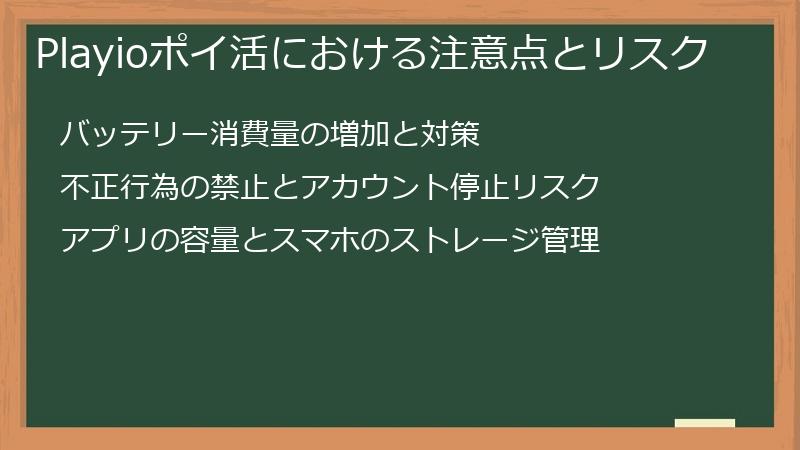 Playioポイ活における注意点とリスク

バッテリー消費量の増加と対策

不正行為の禁止とアカウント停止リスク

アプリの容量とスマホのストレージ管理